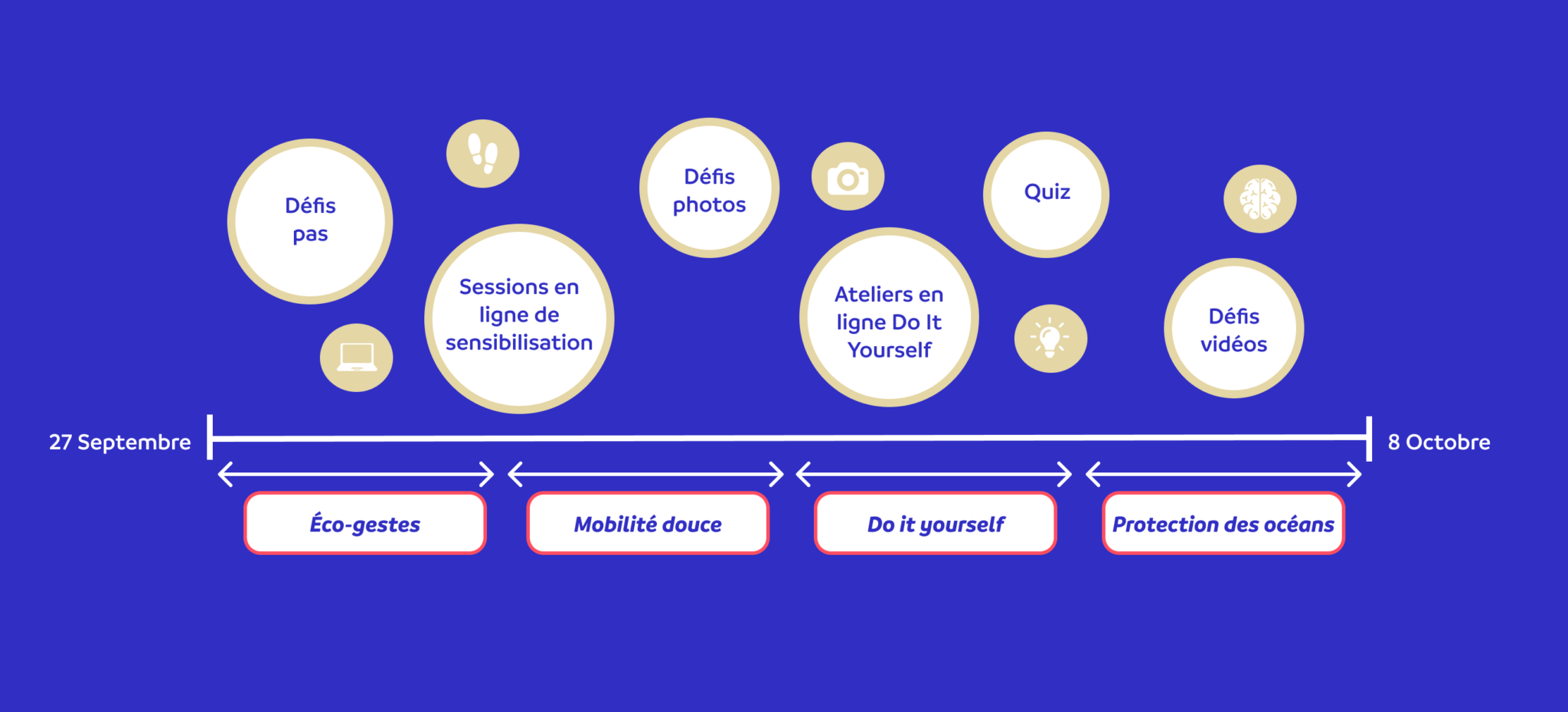 Défis pas

Sessions en ligne de sensibilisation

Défis photos

Ateliers en ligne Do It Yourself

Quiz

Défis vidéos

27 Septembre

8 Octobre

Éco-gestes

Mobilité douce

Do it yourself

Protection des océans